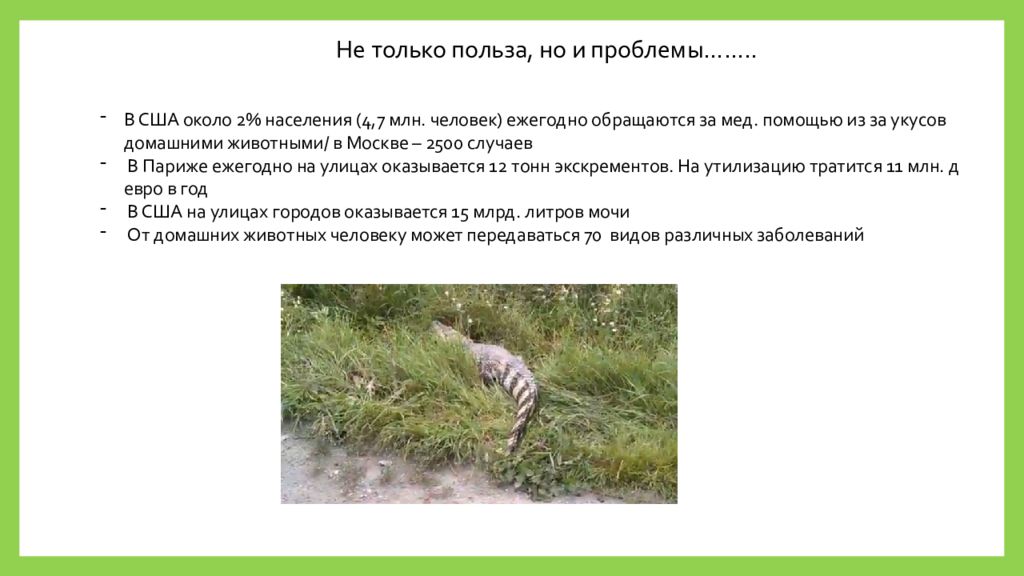 Не только польза, но и проблемы……..

- В США около 2% населения (4,7 млн. человек) ежегодно обращаются за мед. помощью из за укусов домашними животными/ в Москве – 2500 случаев
- В Париже ежегодно на улицах оказывается 12 тонн экскрементов. На утилизацию тратится 11 млн. д евро в год
- В США на улицах городов оказывается 15 млрд. литров мочи
- От домашних животных человеку может передаваться 70 видов различных заболеваний